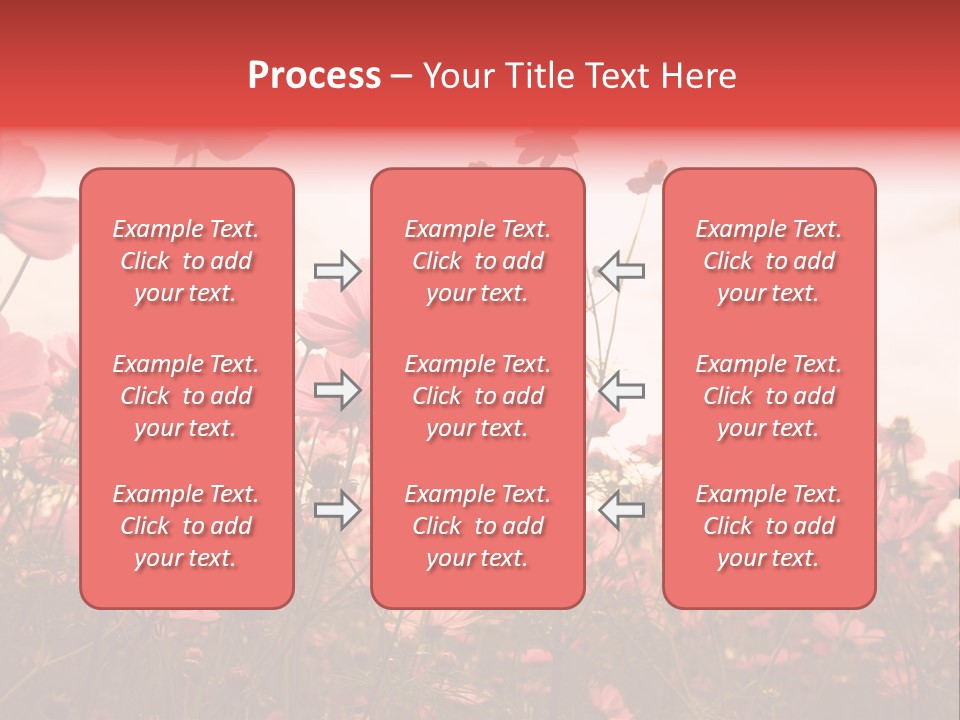 Process – Your Title Text Here

Example Text. Click to add your text.

Example Text. Click to add your text.

Example Text. Click to add your text.

Example Text. Click to add your text.

Example Text. Click to add your text.

Example Text. Click to add your text.

Example Text. Click to add your text.

Example Text. Click to add your text.

Example Text. Click to add your text.